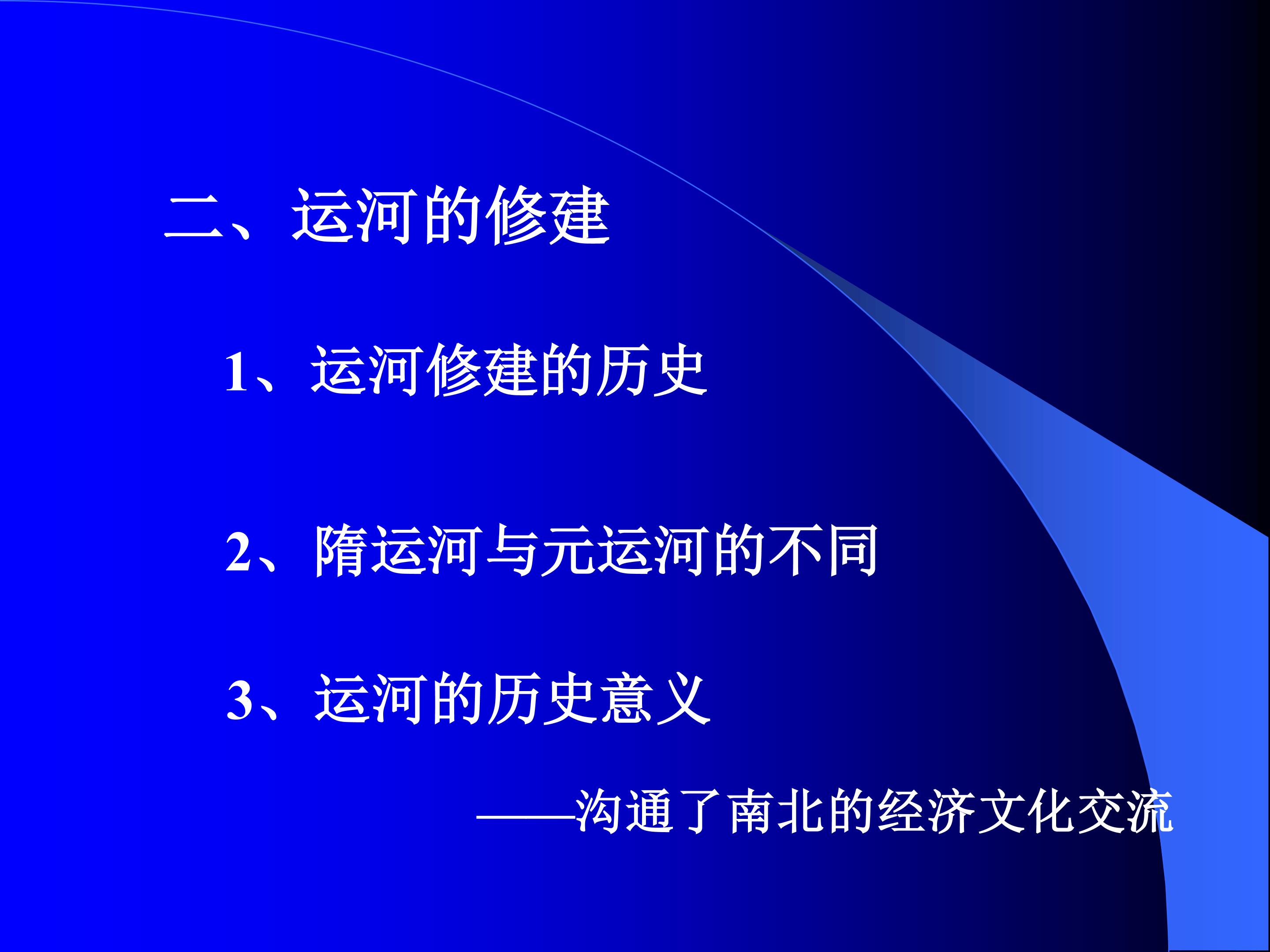 二、运河的修建

1、运河修建的历史

2、隋运河与元运河的不同

3、运河的历史意义

——沟通了南北的经济文化交流